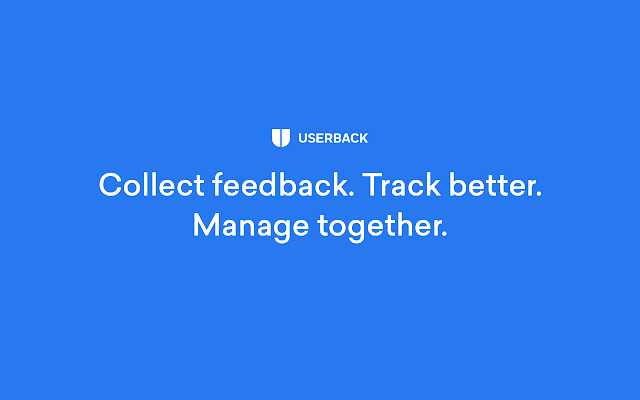 USERBACK

Collect feedback. Track better. Manage together.